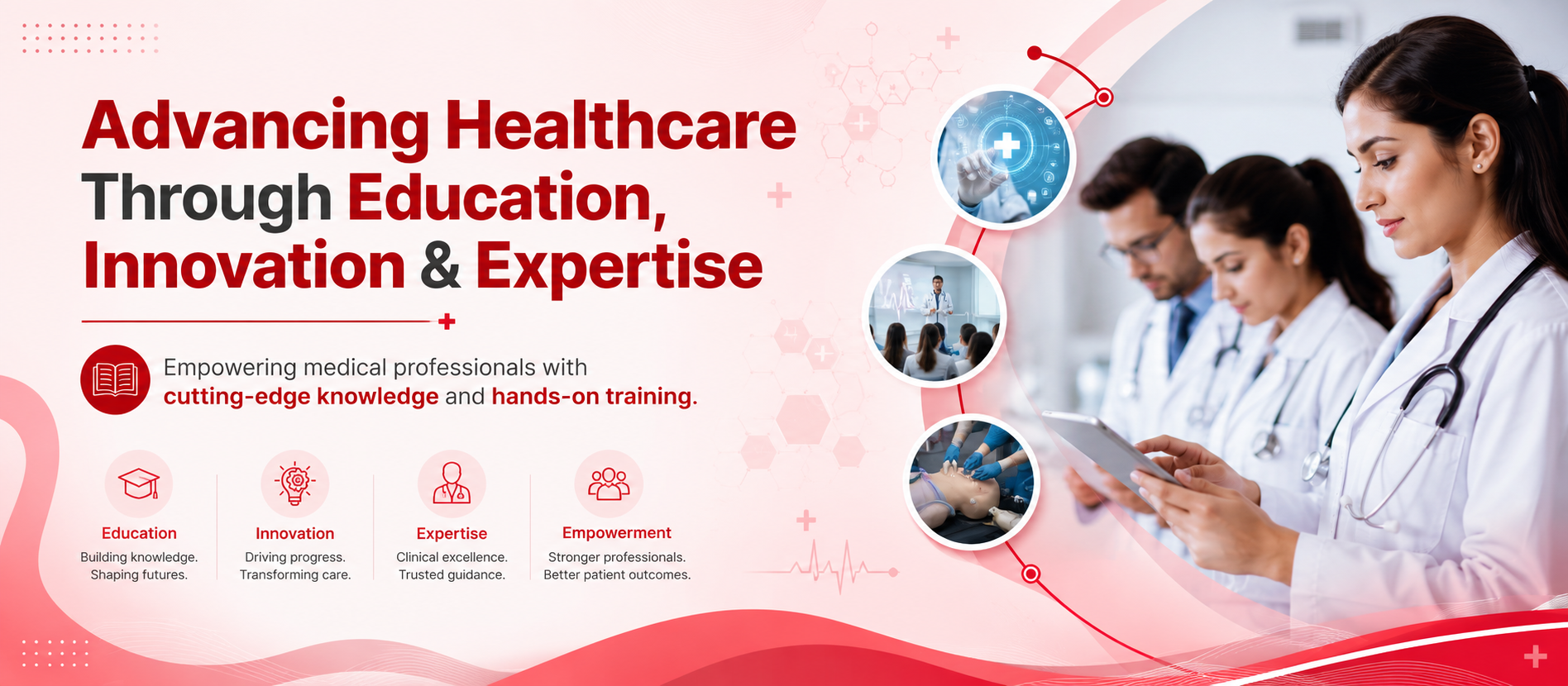 Advancing Healthcare Through Education, Innovation & Expertise

Empowering medical professionals with cutting-edge knowledge and hands-on training.

Education
Building knowledge. Shaping futures.

Innovation
Driving progress. Transforming care.

Expertise
Clinical excellence. Trusted guidance.

Empowerment
Stronger professionals. Better patient outcomes.